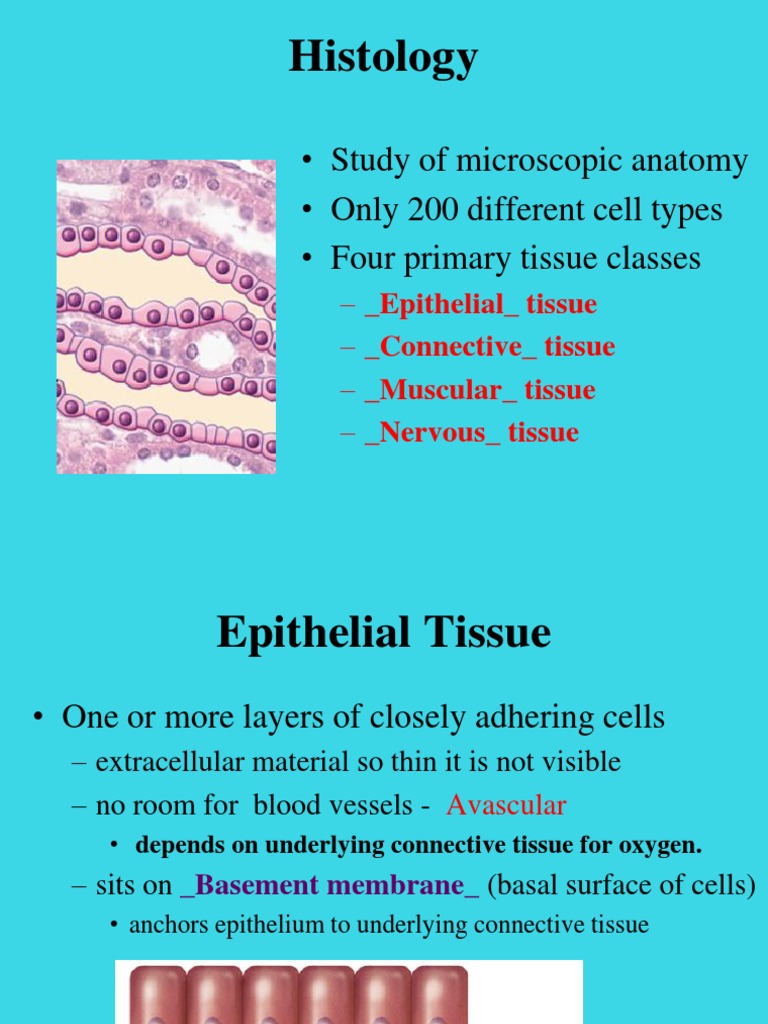 Histology

• Study of microscopic anatomy
• Only 200 different cell types
• Four primary tissue classes
– _Epithelial_ tissue
– _Connective_ tissue
– _Muscular_ tissue
– _Nervous_ tissue

Epithelial Tissue

• One or more layers of closely adhering cells
– extracellular material so thin it is not visible
– no room for blood vessels - Avascular
• depends on underlying connective tissue for oxygen.
– sits on _Basement membrane_ (basal surface of cells)
• anchors epithelium to underlying connective tissue